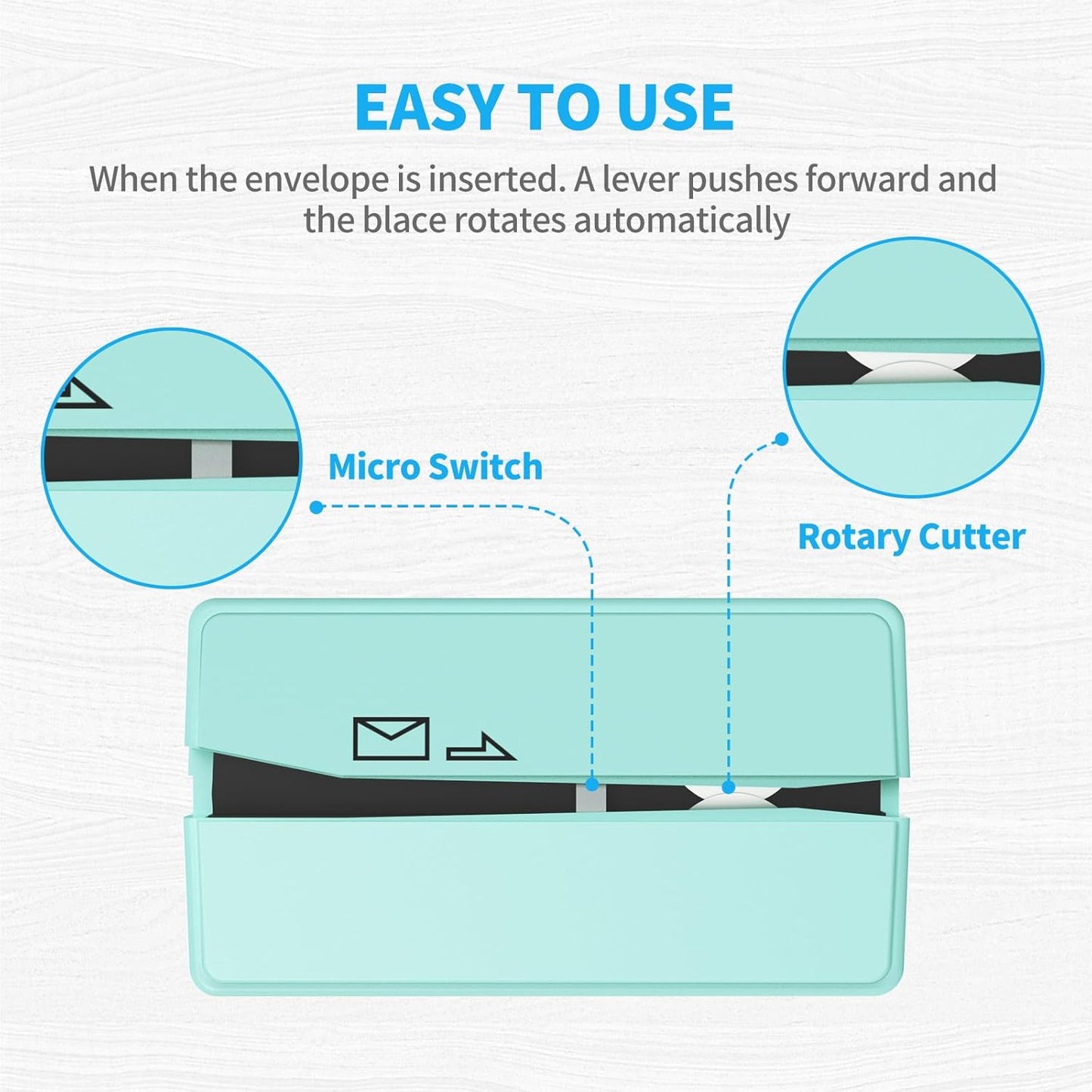 EASY TO USE

When the envelope is inserted. A lever pushes forward and the blace rotates automatically

Micro Switch

Rotary Cutter